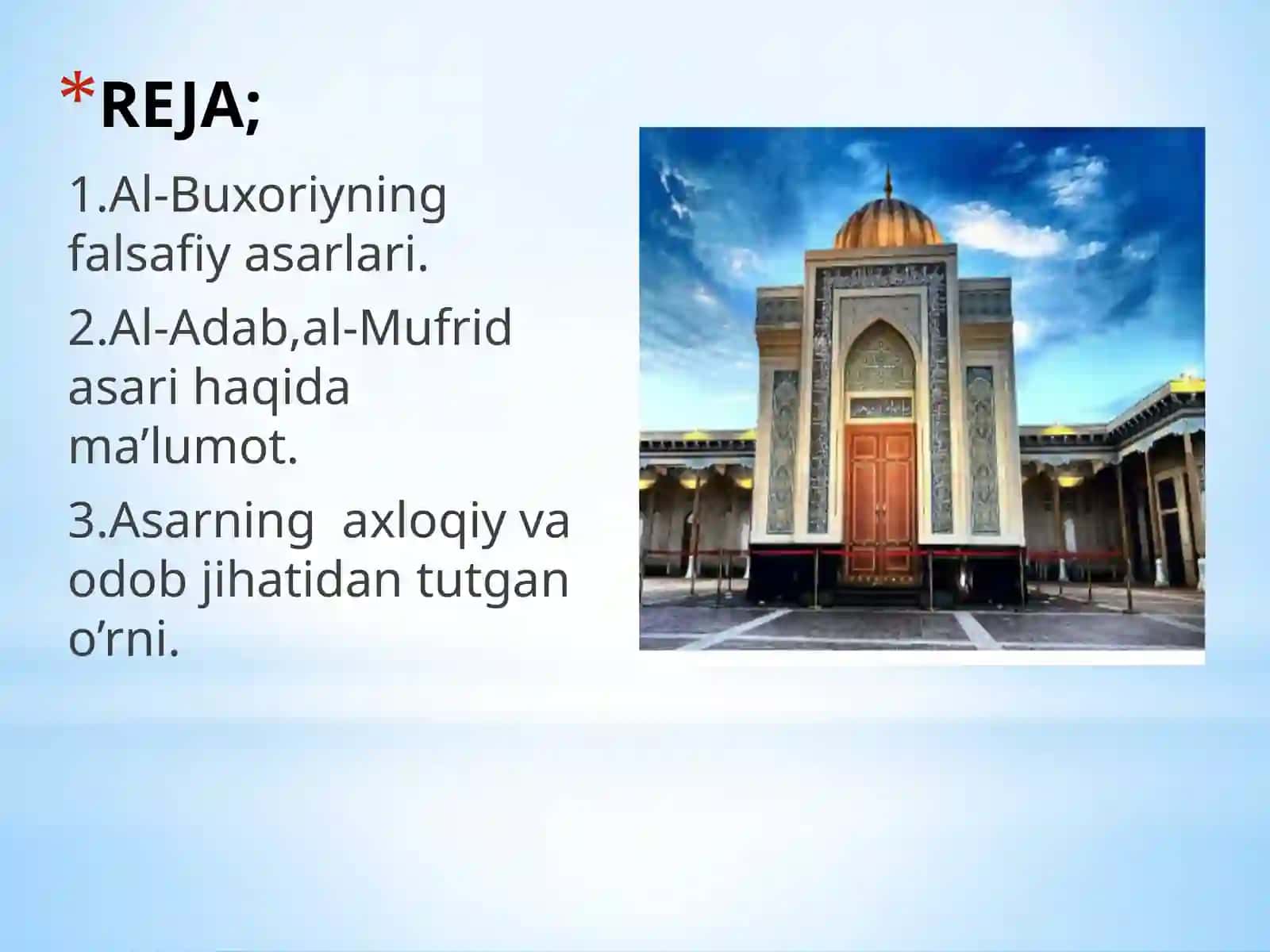 *REJA;

1.Al-Buxoriyning falsafiy asarlari.

2.Al-Adab,al-Mufrid asari haqida ma’lumot.

3.Asarning  axloqiy va odob jihatidan tutgan o’rni.